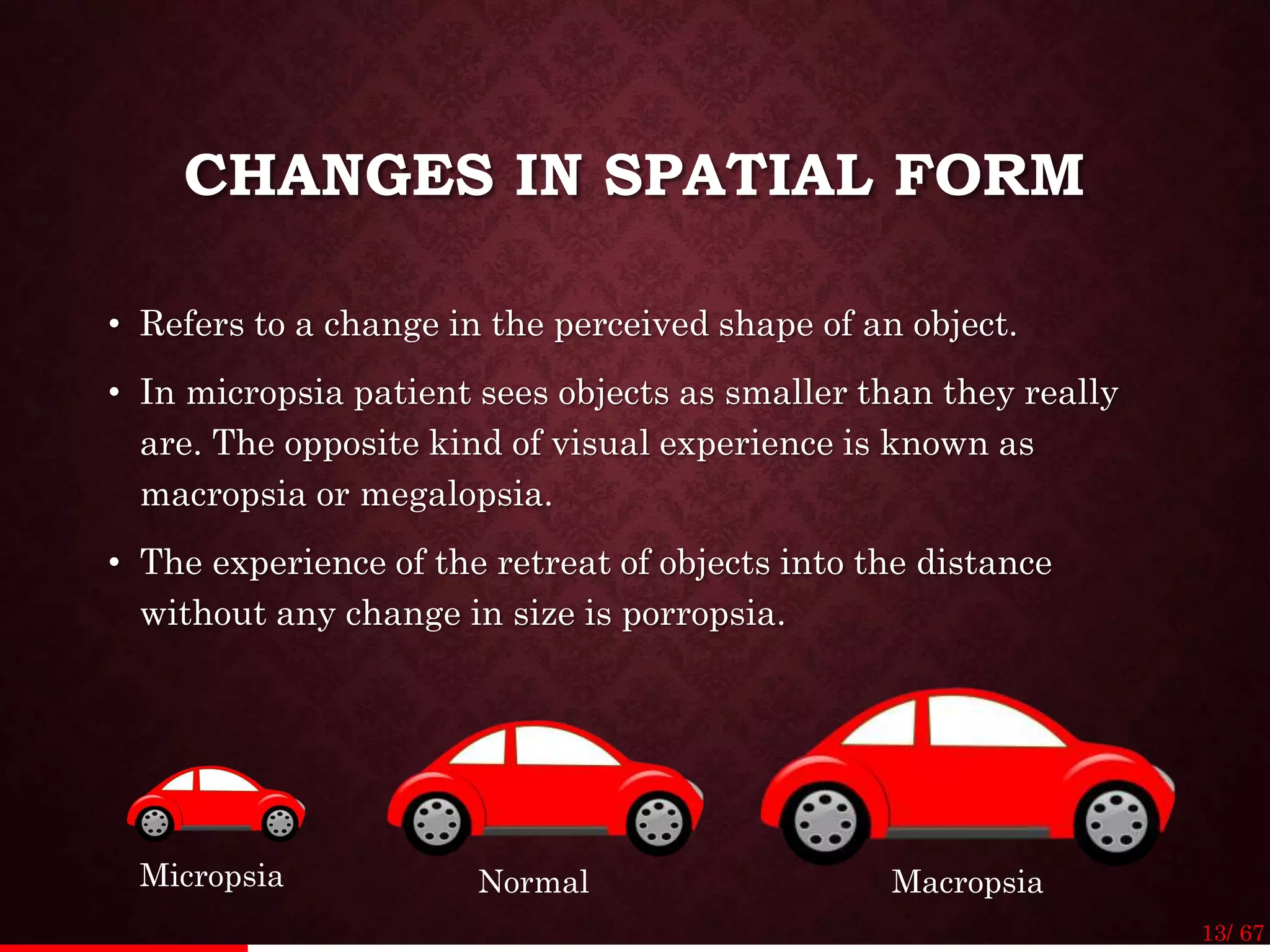 CHANGES IN SPATIAL FORM

• Refers to a change in the perceived shape of an object.

• In micropsia patient sees objects as smaller than they really are. The opposite kind of visual experience is known as macropsia or megalopsia.

• The experience of the retreat of objects into the distance without any change in size is porropsia.

Micropsia

Normal

Macropsia

13/ 67